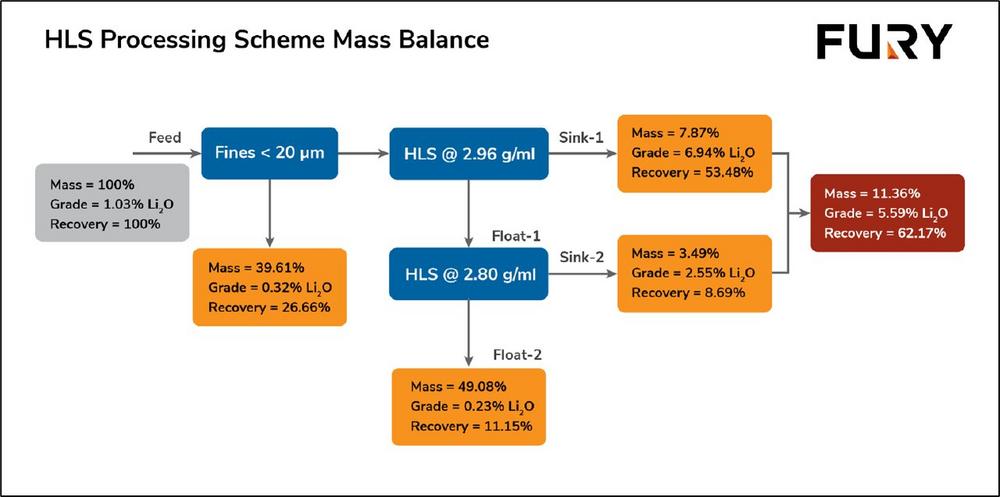 HLS Processing Scheme Mass Balance

FURY

Feed

Mass = 100%
Grade = 1.03% $Li_2O$
Recovery = 100%

Fines < 20 µm

Mass = 39.61%
Grade = 0.32% $Li_2O$
Recovery = 26.66%

HLS @ 2.96 g/ml

Sink-1

Mass = 7.87%
Grade = 6.94% $Li_2O$
Recovery = 53.48%

Float-1

HLS @ 2.80 g/ml

Sink-2

Mass = 3.49%
Grade = 2.55% $Li_2O$
Recovery = 8.69%

Float-2

Mass = 49.08%
Grade = 0.23% $Li_2O$
Recovery = 11.15%

Mass = 11.36%
Grade = 5.59% $Li_2O$
Recovery = 62.17%